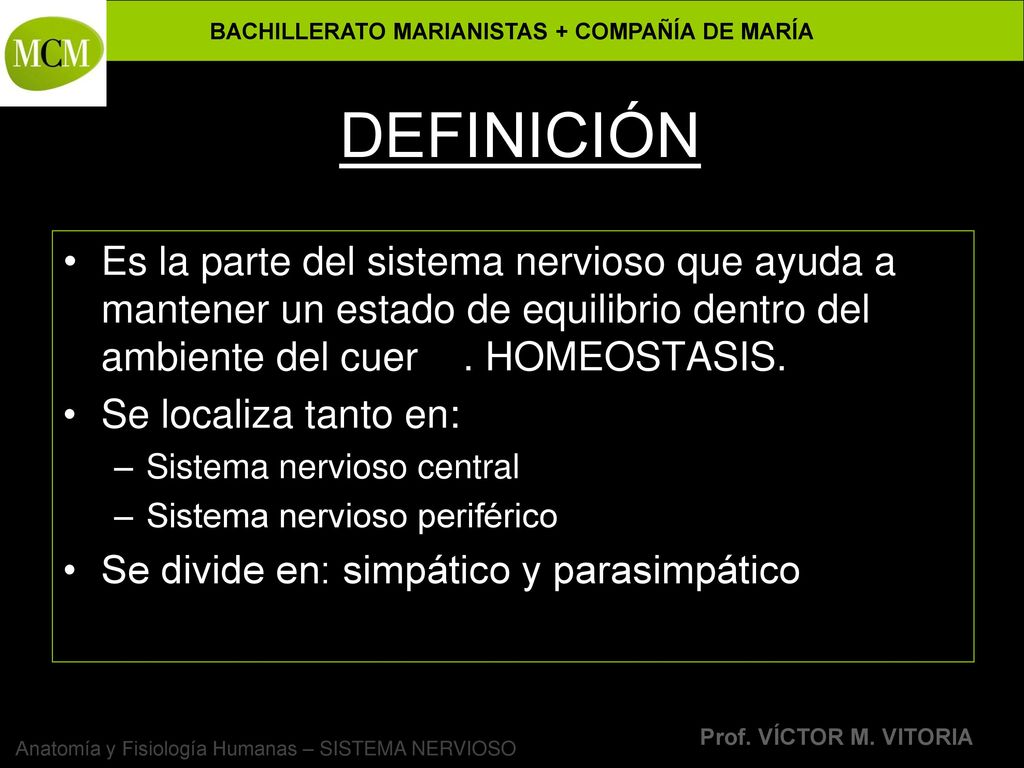 MCM

BACHILLERATO MARIANISTAS + COMPAÑÍA DE MARÍA

DEFINICIÓN

• Es la parte del sistema nervioso que ayuda a mantener un estado de equilibrio dentro del ambiente del cuer . HOMEOSTASIS.
• Se localiza tanto en:
– Sistema nervioso central
– Sistema nervioso periférico
• Se divide en: simpático y parasimpático

Anatomía y Fisiología Humanas – SISTEMA NERVIOSO

Prof. VÍCTOR M. VITORIA